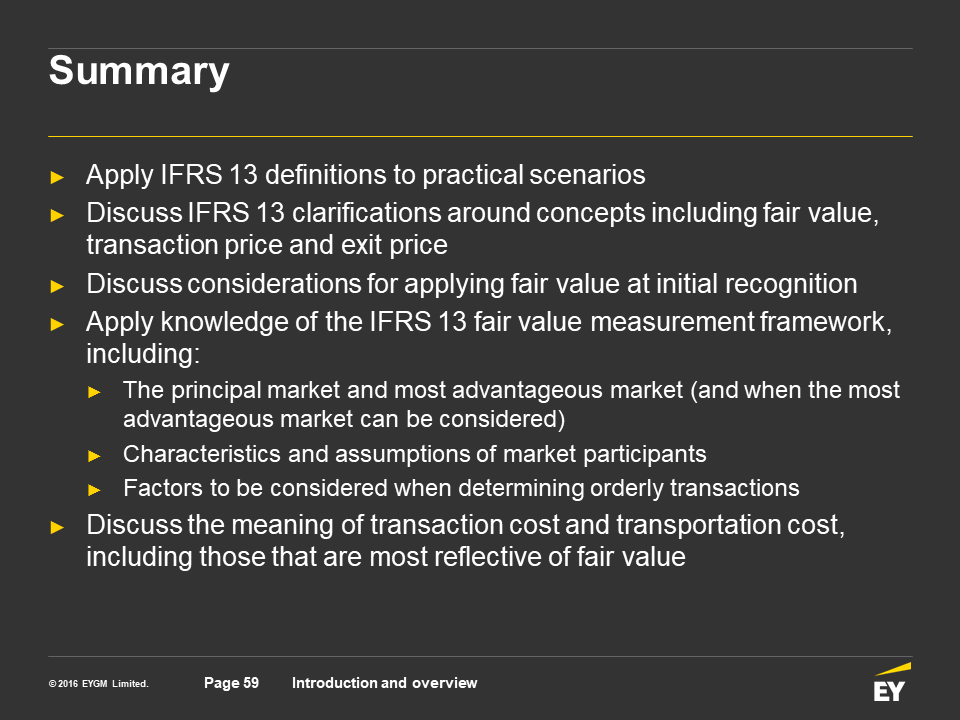 Summary

► Apply IFRS 13 definitions to practical scenarios
► Discuss IFRS 13 clarifications around concepts including fair value, transaction price and exit price
► Discuss considerations for applying fair value at initial recognition
► Apply knowledge of the IFRS 13 fair value measurement framework, including:
► The principal market and most advantageous market (and when the most advantageous market can be considered)
► Characteristics and assumptions of market participants
► Factors to be considered when determining orderly transactions
► Discuss the meaning of transaction cost and transportation cost, including those that are most reflective of fair value

© 2016 EYGM Limited.
Page 59
Introduction and overview
EY